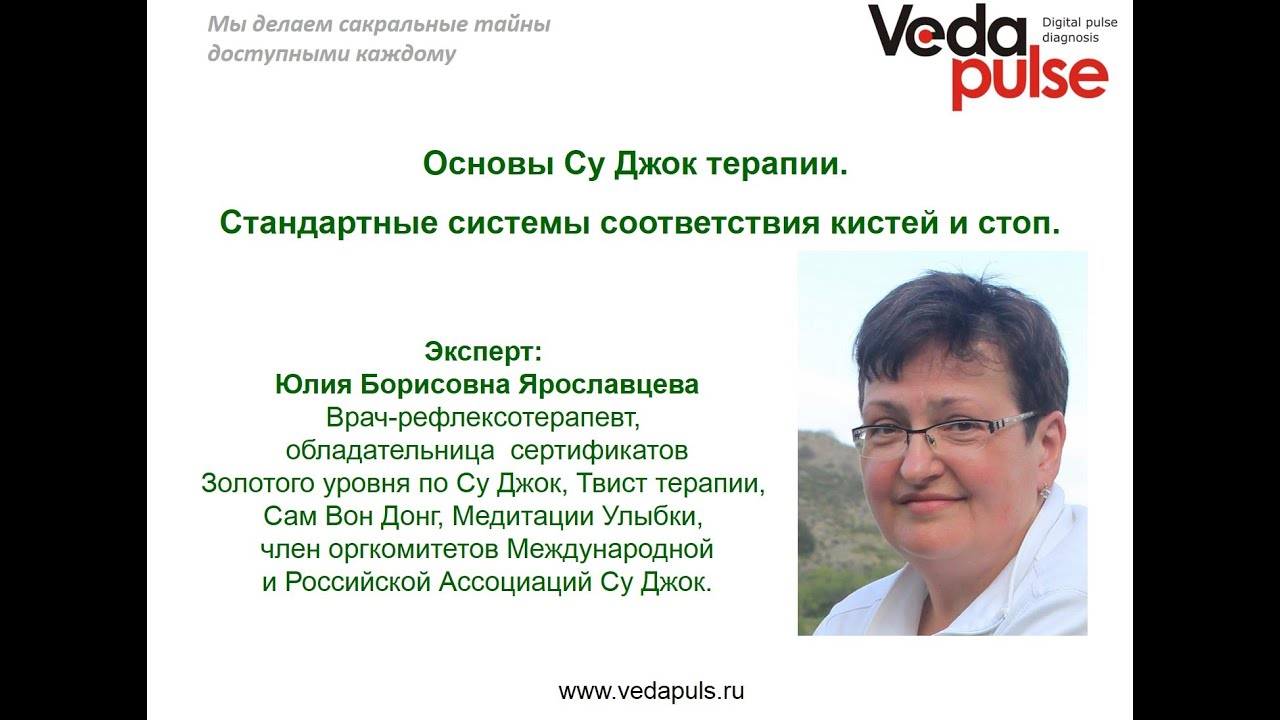 Мы делаем сакральные тайны доступными каждому

Veda pulse
Digital pulse diagnosis

Основы Су Джок терапии.

Стандартные системы соответствия кистей и стоп.

Эксперт:
Юлия Борисовна Ярославцева
Врач-рефлексотерапевт, обладательница сертификатов Золотого уровня по Су Джок, Твист терапии, Сам Вон Донг, Медитации Улыбки, член оргкомитетов Международной и Российской Ассоциаций Су Джок.

www.vedapuls.ru